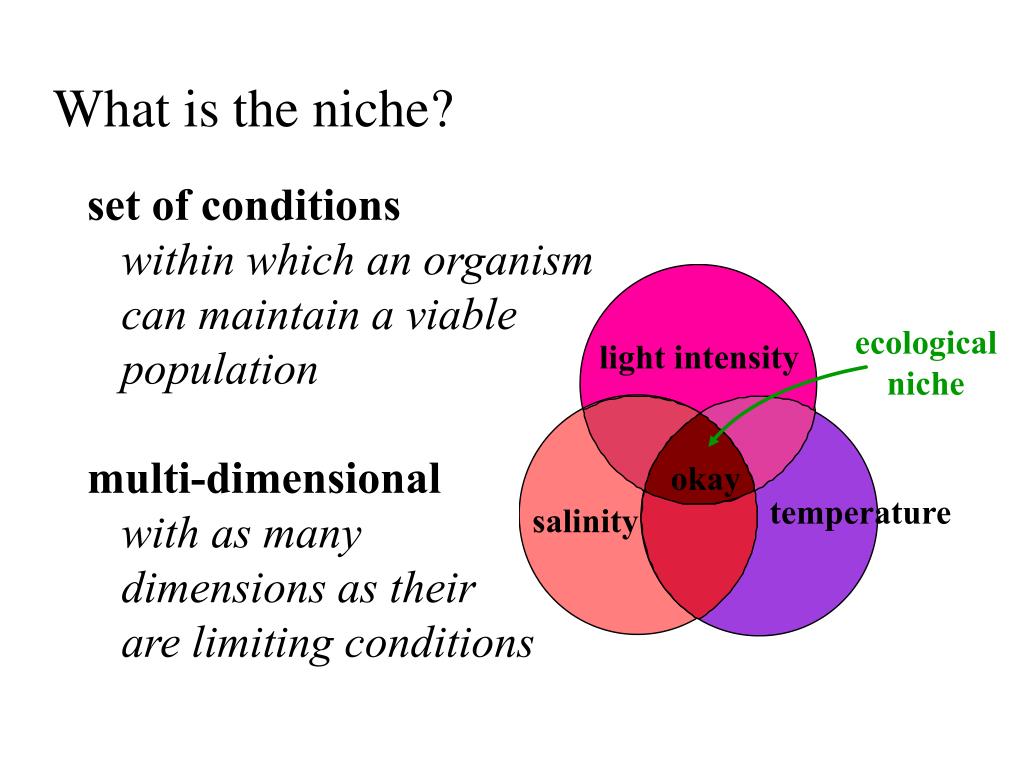 What is the niche?

set of conditions
within which an organism can maintain a viable population

multi-dimensional
with as many dimensions as their are limiting conditions

light intensity

ecological niche

okay

salinity

temperature